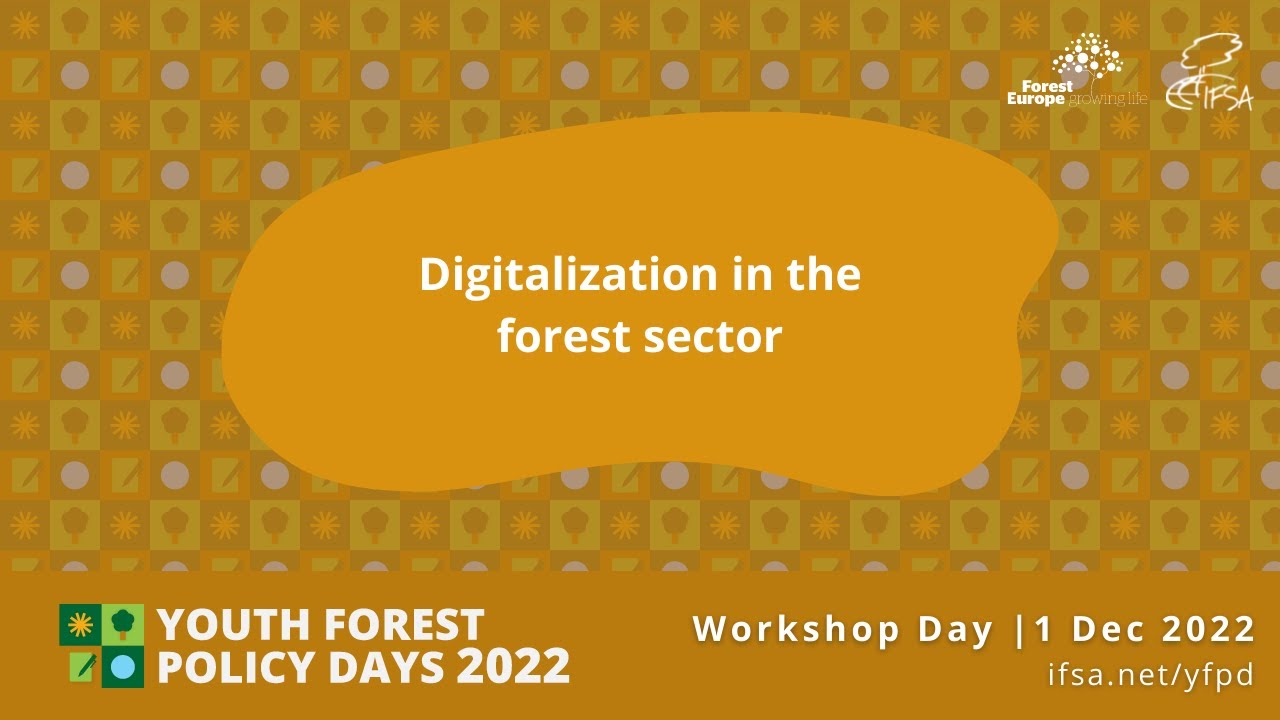 Forest Europe growing life

IFSA

Digitalization in the forest sector

YOUTH FOREST POLICY DAYS 2022

Workshop Day |1 Dec 2022

ifsa.net/yfpd